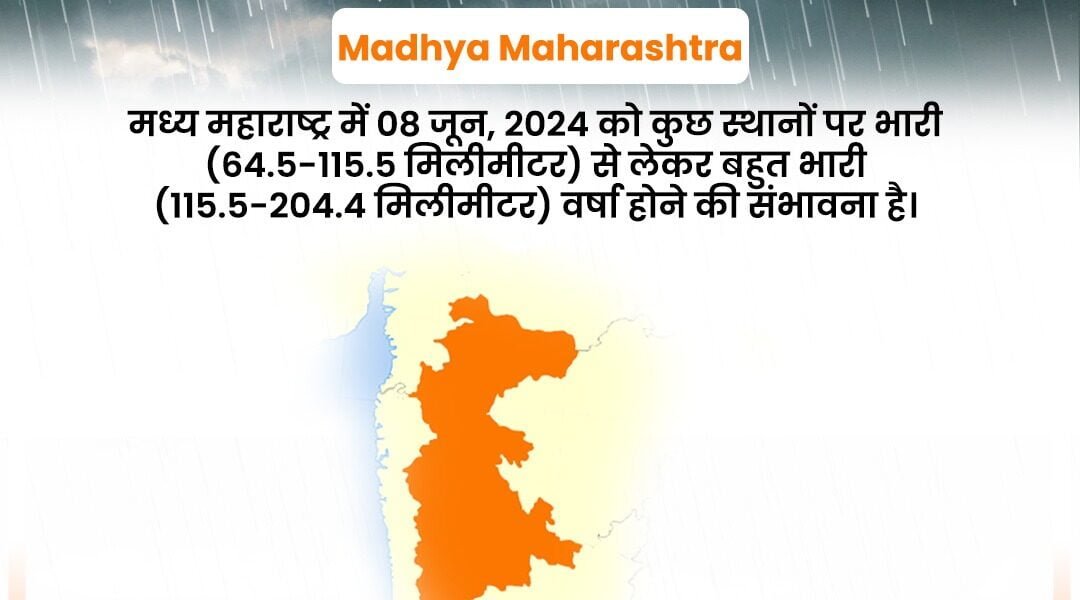 Madhya Maharashtra

मध्य महाराष्ट्र में 08 जून, 2024 को कुछ स्थानों पर भारी (64.5-115.5 मिलीमीटर) से लेकर बहुत भारी (115.5-204.4 मिलीमीटर) वर्षा होने की संभावना है।